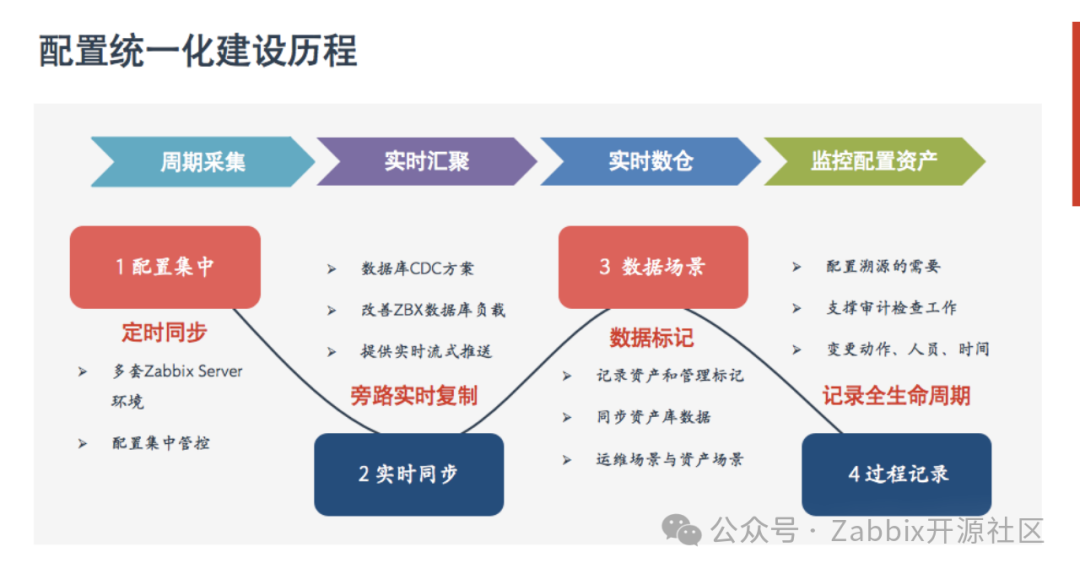 配置统一化建设历程

周期采集

实时汇聚

实时数仓

监控配置资产

1 配置集中

定时同步

➢ 多套Zabbix Server环境

➢ 配置集中管控

➢ 数据库CDC方案

➢ 改善ZBX数据库负载

➢ 提供实时流式推送

旁路实时复制

2 实时同步

3 数据场景

数据标记

➢ 记录资产和管理标记

➢ 同步资产库数据

➢ 运维场景与资产场景

➢ 配置溯源的需要

➢ 支撑审计检查工作

➢ 变更动作、人员、时间

记录全生命周期

4 过程记录

公众号 · Zabbix开源社区